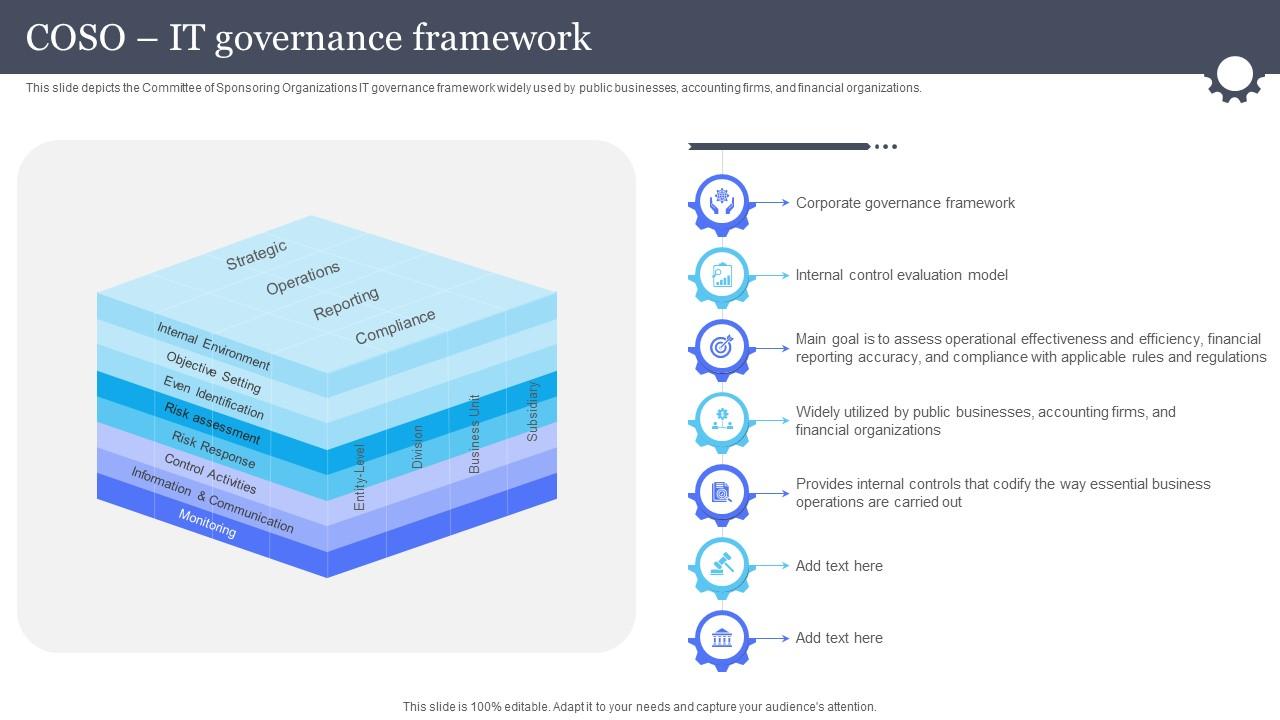 COSO – IT governance framework

This slide depicts the Committee of Sponsoring Organizations IT governance framework widely used by public businesses, accounting firms, and financial organizations.

Strategic
Operations
Reporting
Compliance

Internal Environment
Objective Setting
Even Identification
Risk assessment
Risk Response
Control Activities
Information & Communication
Monitoring

Entity-Level
Division
Business Unit
Subsidiary

Corporate governance framework

Internal control evaluation model

Main goal is to assess operational effectiveness and efficiency, financial reporting accuracy, and compliance with applicable rules and regulations

Widely utilized by public businesses, accounting firms, and financial organizations

Provides internal controls that codify the way essential business operations are carried out

Add text here

Add text here

This slide is 100% editable. Adapt it to your needs and capture your audience's attention.